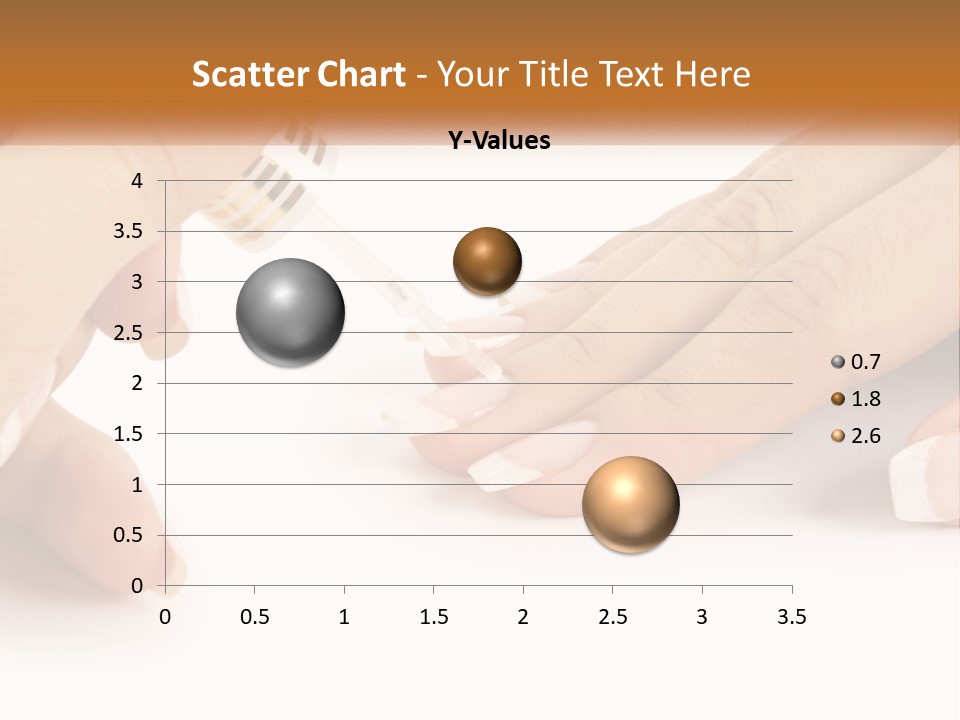 Scatter Chart - Your Title Text Here

Y-Values

4
3.5
3
2.5
2
1.5
1
0.5
0

0 0.5 1 1.5 2 2.5 3 3.5

0.7
1.8
2.6